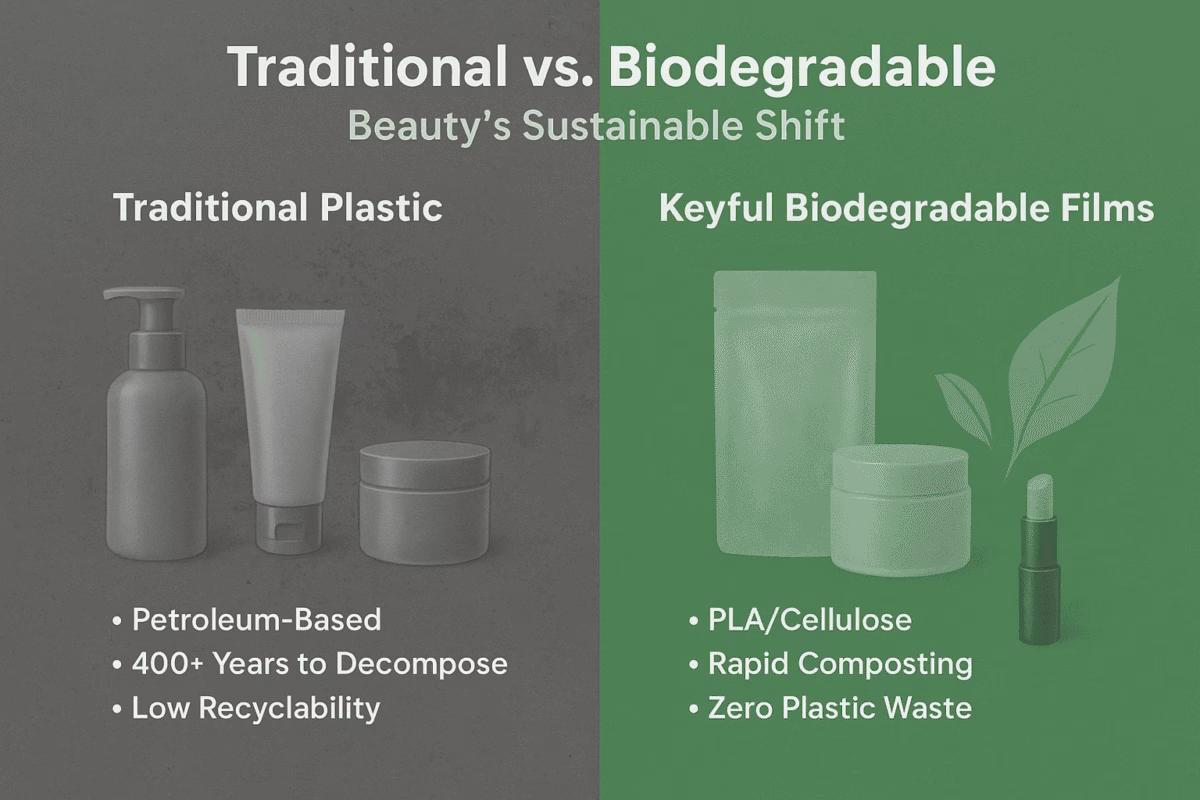 Traditional vs. Biodegradable
Beauty's Sustainable Shift

Traditional Plastic

• Petroleum-Based
• 400+ Years to Decompose
• Low Recyclability

Keyful Biodegradable Films

• PLA/Cellulose
• Rapid Composting
• Zero Plastic Waste